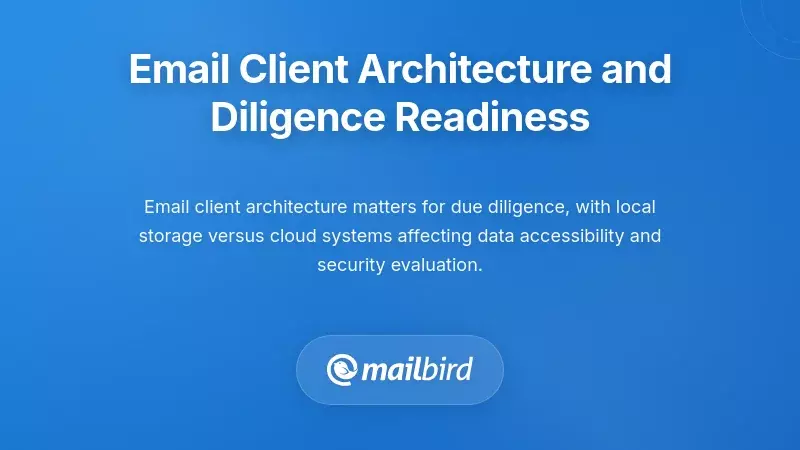 Email Client Architecture and Diligence Readiness

Email client architecture matters for due diligence, with local storage versus cloud systems affecting data accessibility and security evaluation.

mailbird